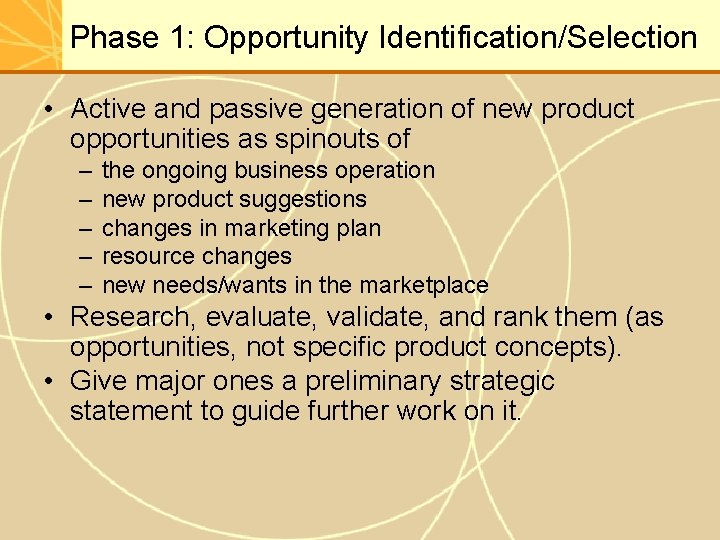 Phase 1: Opportunity Identification/Selection

• Active and passive generation of new product opportunities as spinouts of
– the ongoing business operation
– new product suggestions
– changes in marketing plan
– resource changes
– new needs/wants in the marketplace
• Research, evaluate, validate, and rank them (as opportunities, not specific product concepts).
• Give major ones a preliminary strategic statement to guide further work on it.